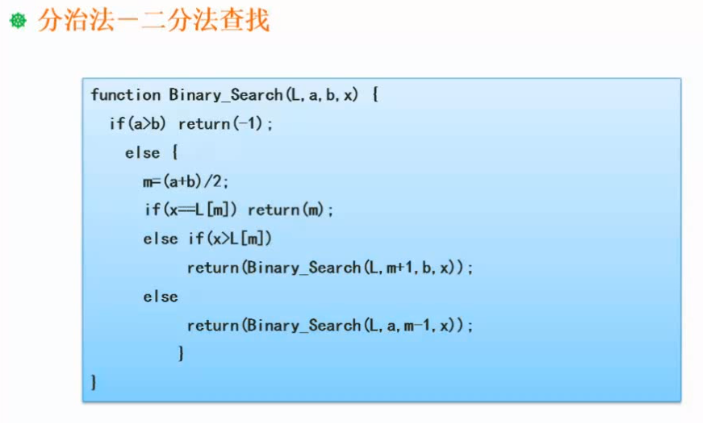 分治法－二分法查找

function Binary_Search(L,a,b,x) {
  if(a>b) return(-1);
    else {
      m=(a+b)/2;
      if(x==L[m]) return(m);
      else if(x>L[m])
           return(Binary_Search(L,m+1,b,x));
      else
           return(Binary_Search(L,a,m-1,x));
         }
}